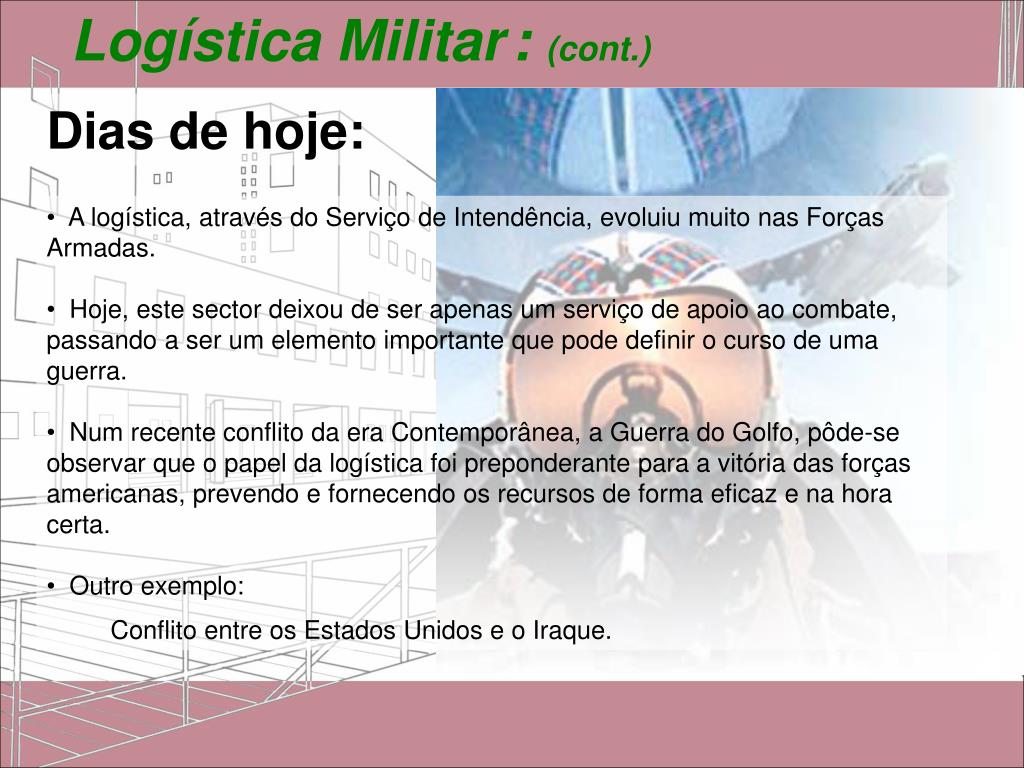 Logística Militar : (cont.)

Dias de hoje:

• A logística, através do Serviço de Intendência, evoluiu muito nas Forças Armadas.

• Hoje, este sector deixou de ser apenas um serviço de apoio ao combate, passando a ser um elemento importante que pode definir o curso de uma guerra.

• Num recente conflito da era Contemporânea, a Guerra do Golfo, pôde-se observar que o papel da logística foi preponderante para a vitória das forças americanas, prevendo e fornecendo os recursos de forma eficaz e na hora certa.

• Outro exemplo:

Conflito entre os Estados Unidos e o Iraque.